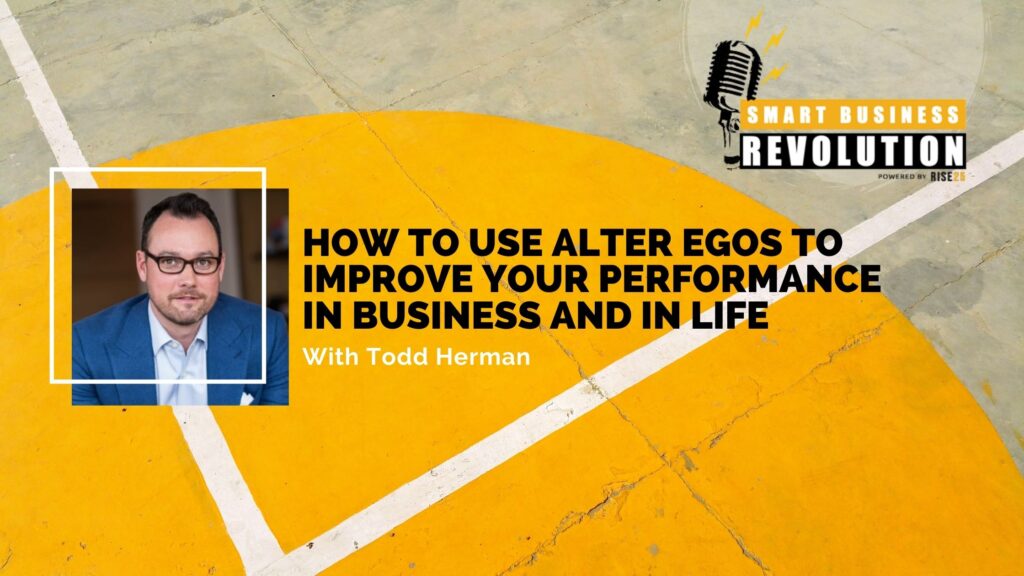 SMART BUSINESS REVOLUTION
POWERED BY RISE25

HOW TO USE ALTER EGOS TO IMPROVE YOUR PERFORMANCE IN BUSINESS AND IN LIFE

With Todd Herman